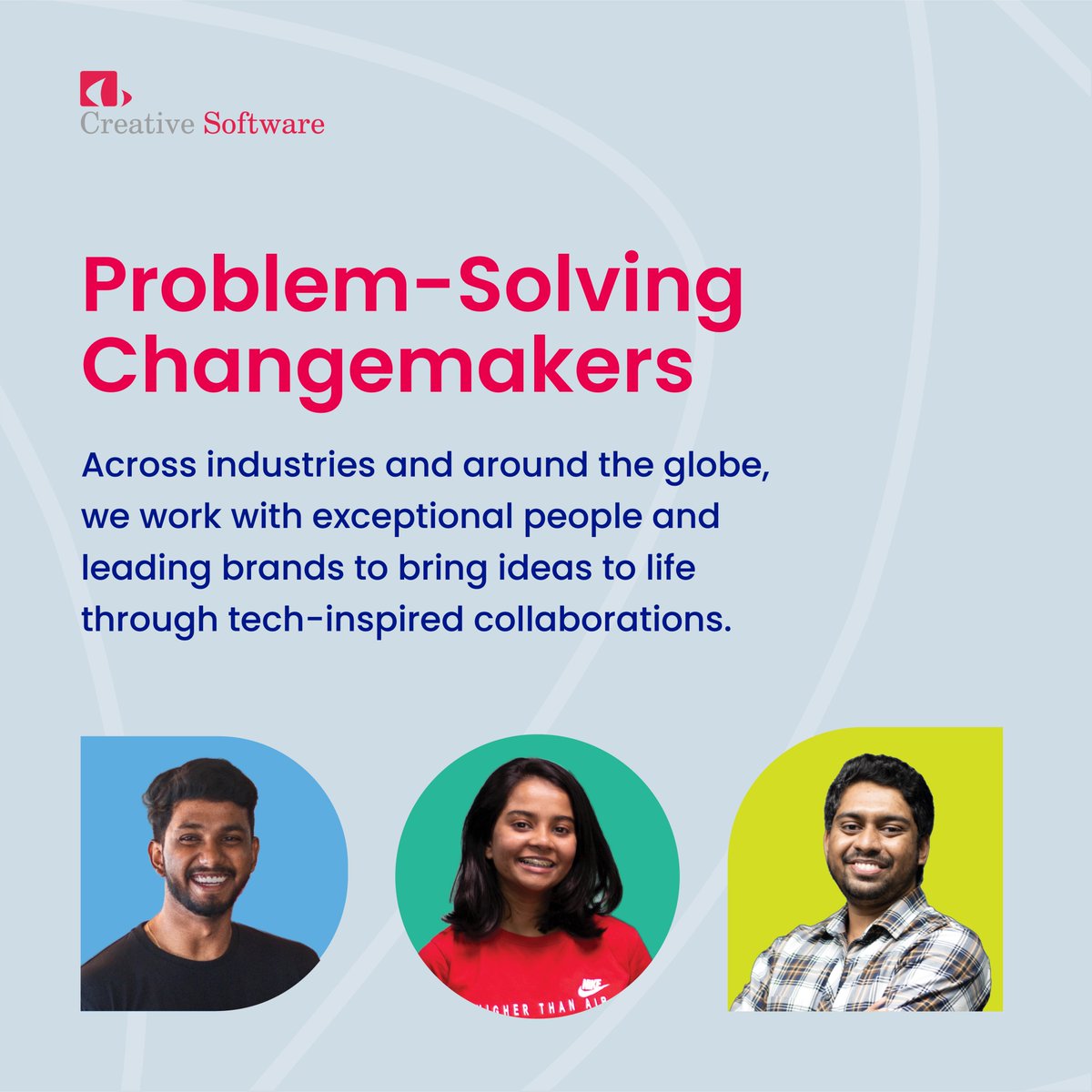 Creative Software

Problem-Solving Changemakers

Across industries and around the globe, we work with exceptional people and leading brands to bring ideas to life through tech-inspired collaborations.

NIKE
HIGHER THAN AIR